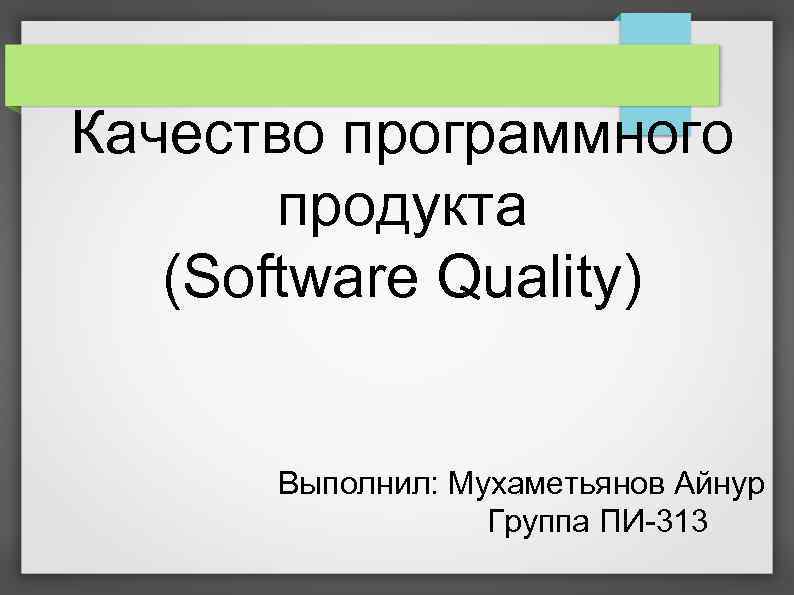 Качество программного продукта
(Software Quality)

Выполнил: Мухаметьянов Айнур
Группа ПИ-313